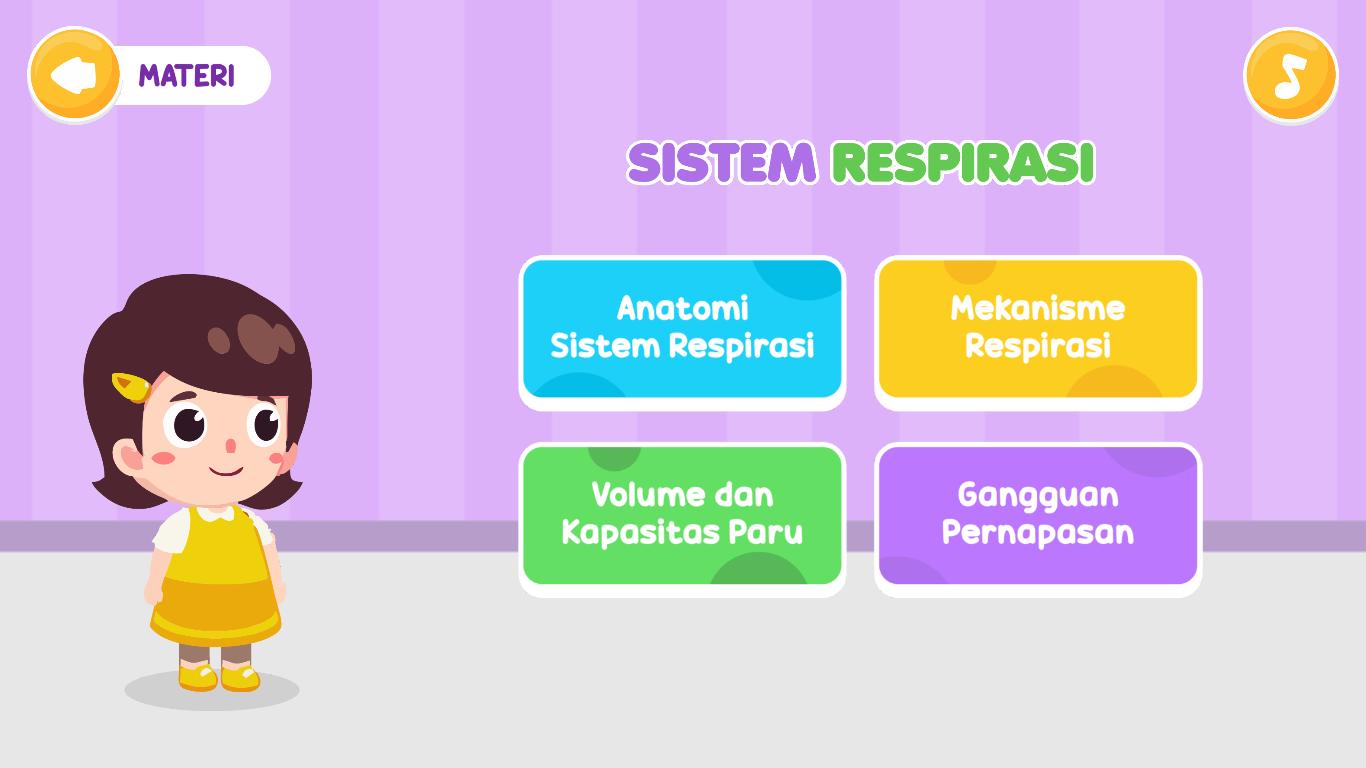 MATERI

SISTEM RESPIRASI

Anatomi Sistem Respirasi

Mekanisme Respirasi

Volume dan Kapasitas Paru

Gangguan Pernapasan